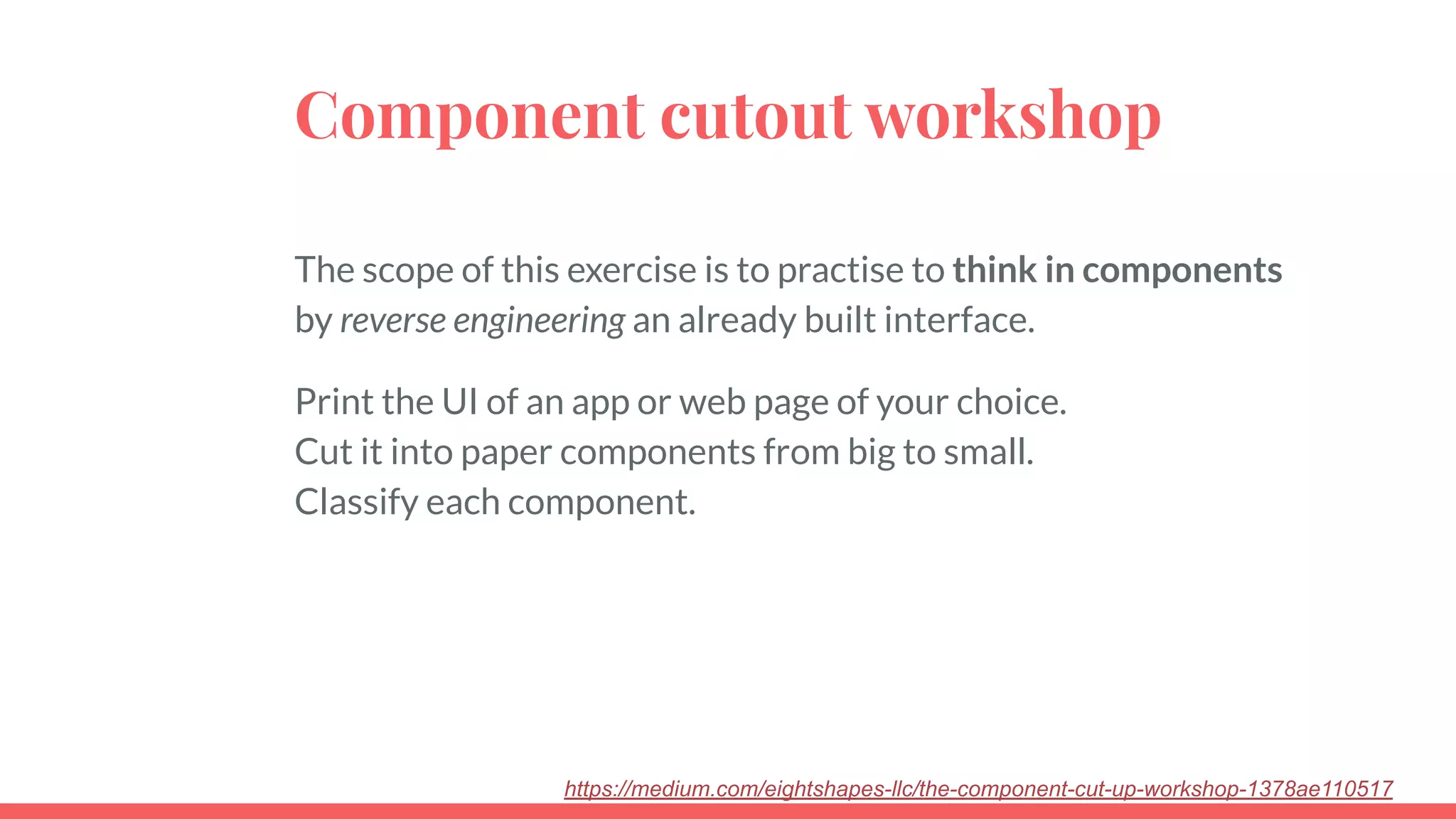 Component cutout workshop

The scope of this exercise is to practise to think in components by reverse engineering an already built interface.

Print the UI of an app or web page of your choice.
Cut it into paper components from big to small.
Classify each component.

https://medium.com/eightshapes-llc/the-component-cut-up-workshop-1378ae110517